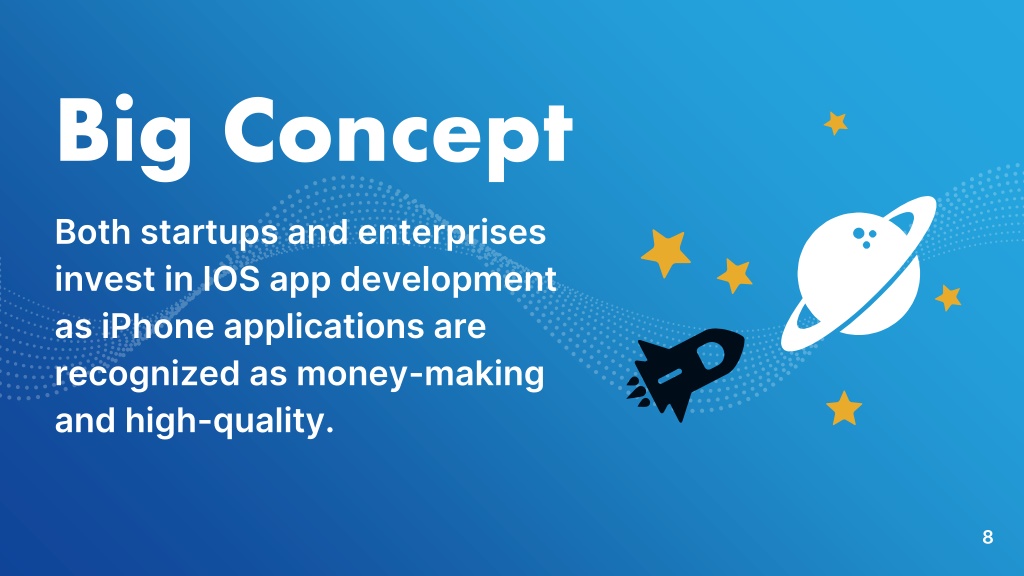 Big Concept

Both startups and enterprises invest in IOS app development as iPhone applications are recognized as money-making and high-quality.

8